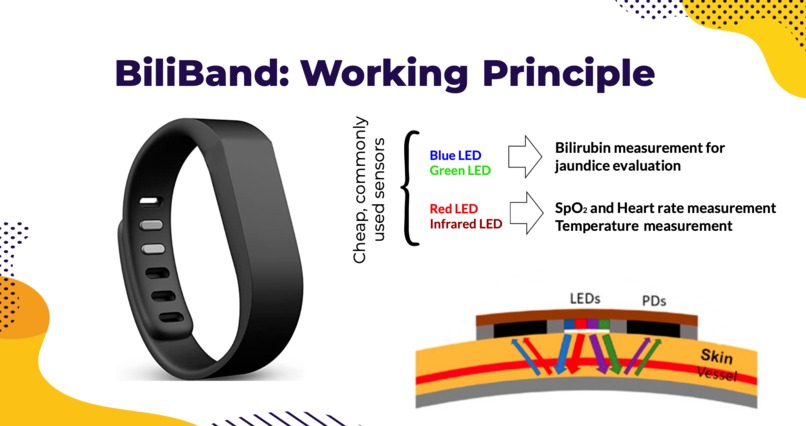 BiliBand: Working Principle

Cheap, commonly used sensors

Blue LED
Green LED

Bilirubin measurement for jaundice evaluation

Red LED
Infrared LED

$SpO_2$ and Heart rate measurement
Temperature measurement

LEDs
PDs
Skin
Vessel